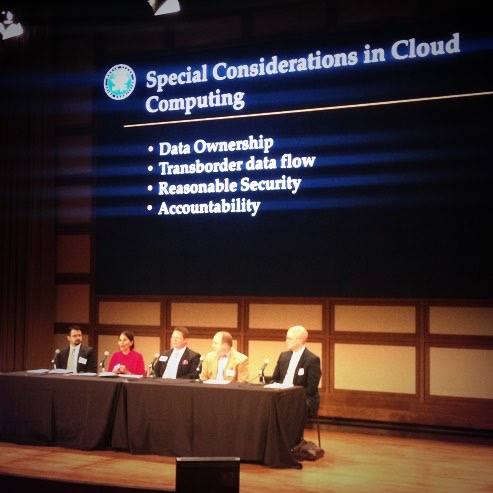 Special Considerations in Cloud Computing

• Data Ownership
• Transborder data flow
• Reasonable Security
• Accountability